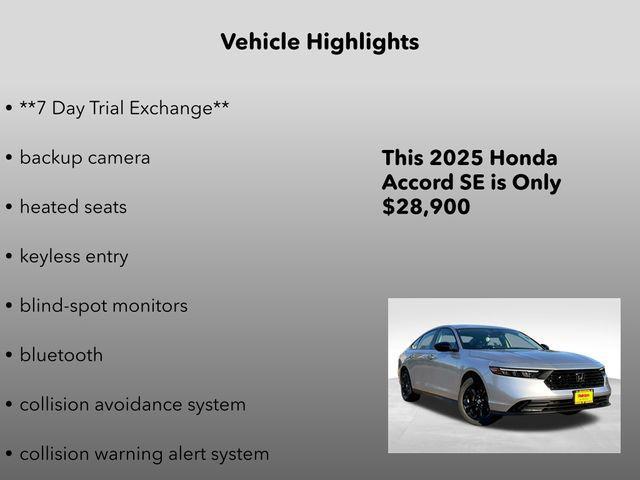 Vehicle Highlights

• **7 Day Trial Exchange**

• backup camera

• heated seats

• keyless entry

• blind-spot monitors

• bluetooth

• collision avoidance system

• collision warning alert system

This 2025 Honda Accord SE is Only $28,900